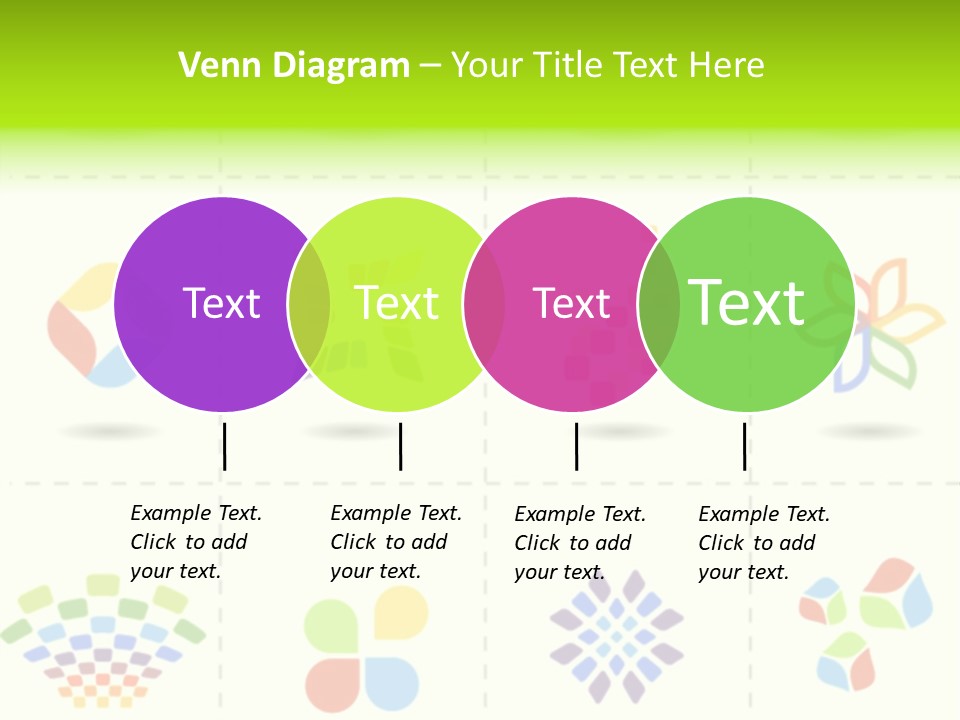 Venn Diagram – Your Title Text Here

Text

Text

Text

Text

Example Text. Click to add your text.

Example Text. Click to add your text.

Example Text. Click to add your text.

Example Text. Click to add your text.